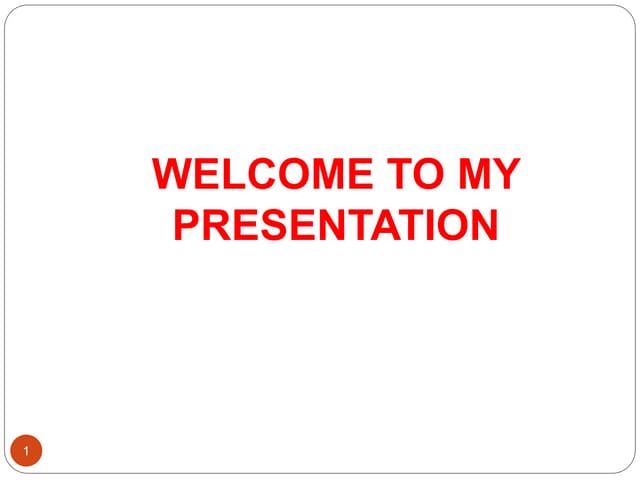 WELCOME TO MY PRESENTATION

1